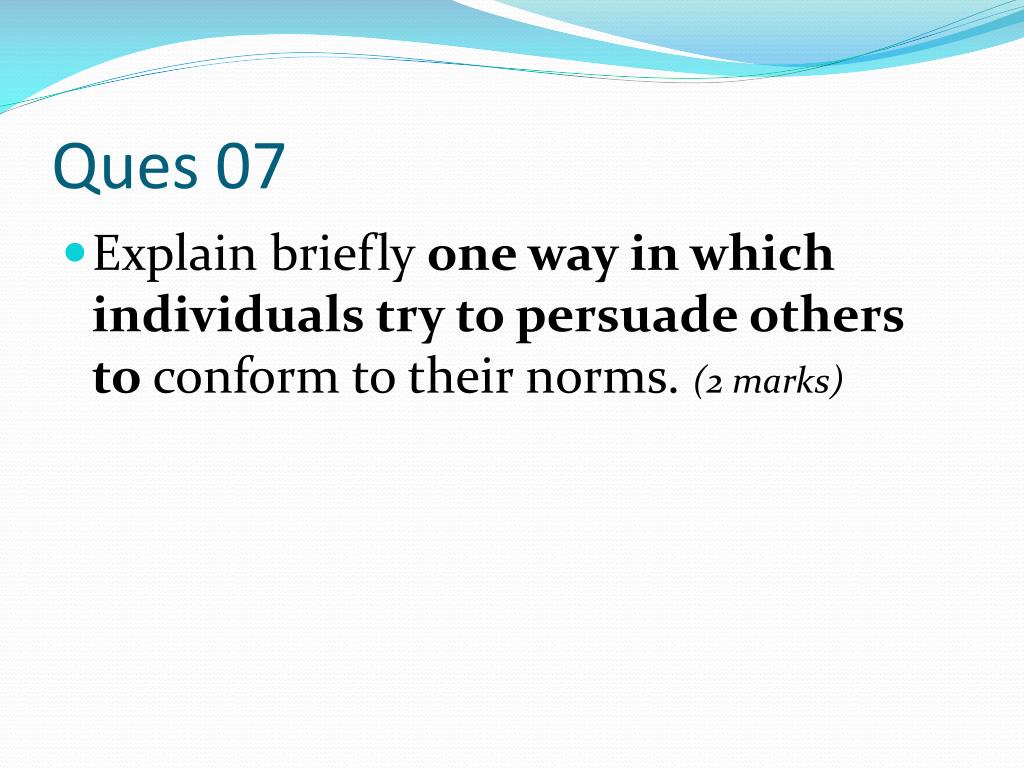 Ques 07

Explain briefly one way in which individuals try to persuade others to conform to their norms. (2 marks)